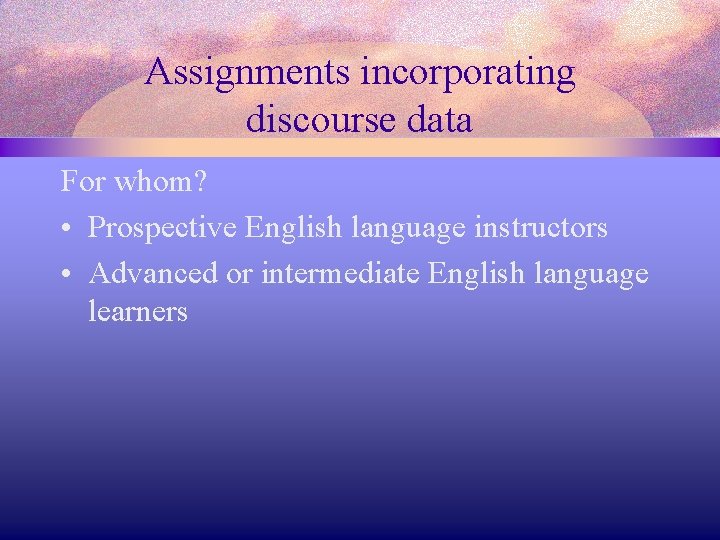 Assignments incorporating discourse data

For whom?

• Prospective English language instructors
• Advanced or intermediate English language learners